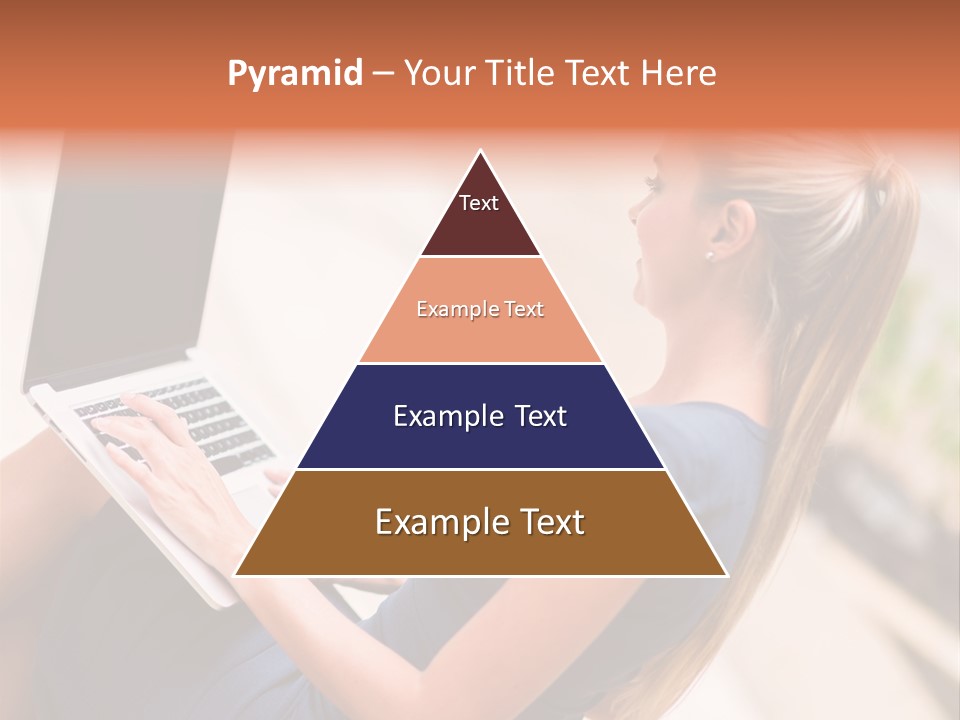 Pyramid – Your Title Text Here

Text

Example Text

Example Text

Example Text